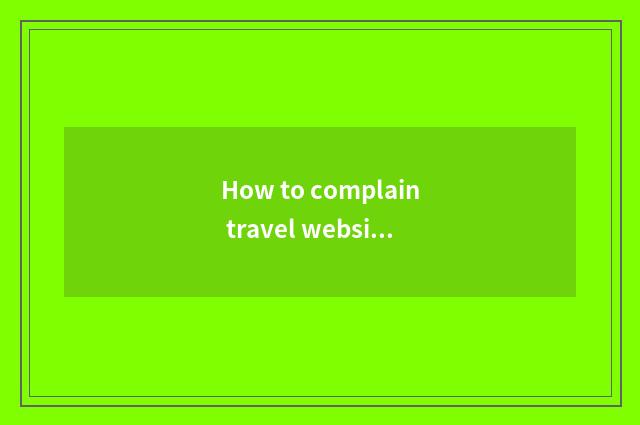 How to complain travel websi...